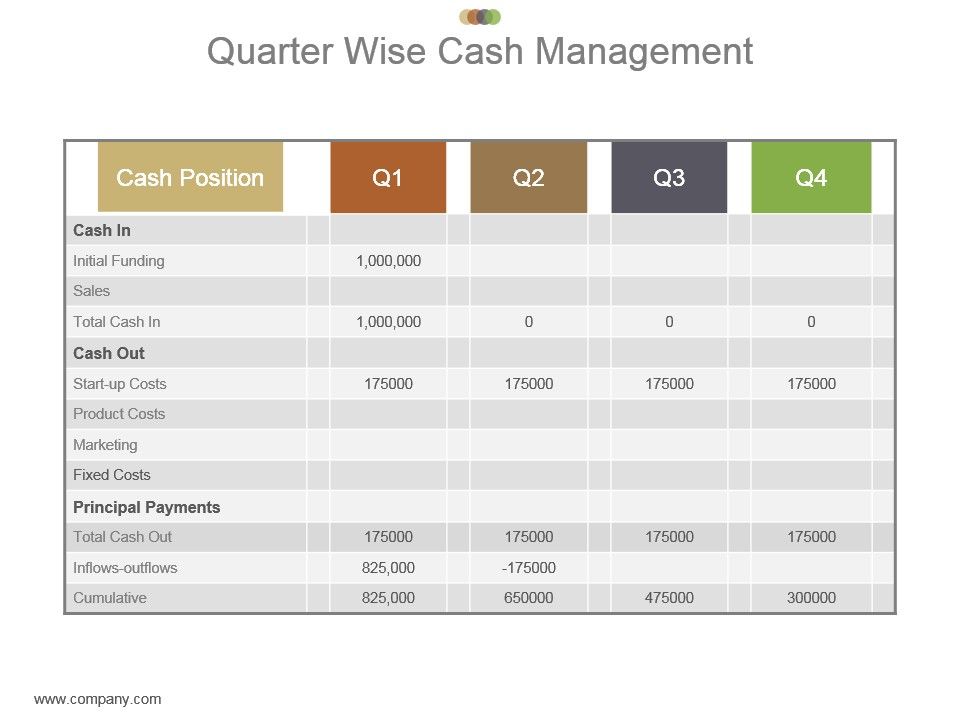 Quarter Wise Cash Management

| Cash Position | Q1 | Q2 | Q3 | Q4 |
|---|---|---|---|---|
| **Cash In** | | | | |
| Initial Funding | 1,000,000 | | | |
| Sales | | | | |
| Total Cash In | 1,000,000 | 0 | 0 | 0 |
| **Cash Out** | | | | |
| Start-up Costs | 175000 | 175000 | 175000 | 175000 |
| Product Costs | | | | |
| Marketing | | | | |
| Fixed Costs | | | | |
| **Principal Payments** | | | | |
| Total Cash Out | 175000 | 175000 | 175000 | 175000 |
| Inflows-outflows | 825,000 | -175000 | | |
| Cumulative | 825,000 | 650000 | 475000 | 300000 |

www.company.com